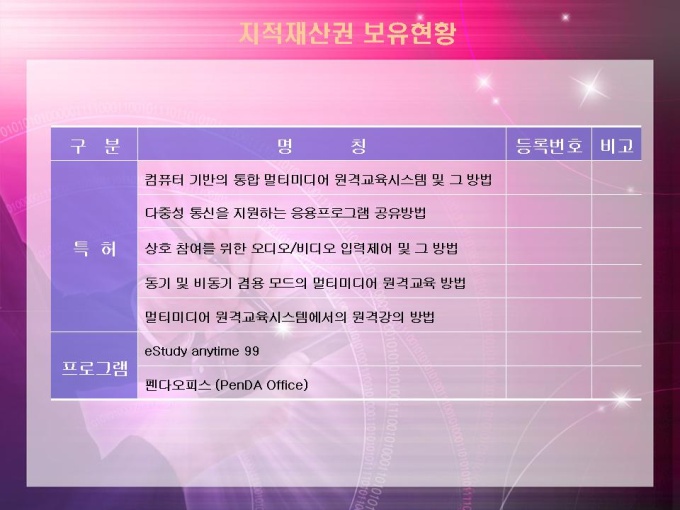 지적재산권 보유현황

| 구 분 | 명 칭 | 등록번호 | 비고 |
|---|---|---|---|
| 특 허 | 컴퓨터 기반의 통합 멀티미디어 원격교육시스템 및 그 방법 | | |
| | 다중성 통신을 지원하는 응용프로그램 공유방법 | | |
| | 상호 참여를 위한 오디오/비디오 입력제어 및 그 방법 | | |
| | 동기 및 비동기 겸용 모드의 멀티미디어 원격교육 방법 | | |
| | 멀티미디어 원격교육시스템에서의 원격강의 방법 | | |
| 프로그램 | eStudy anytime 99 | | |
| | 펜다오피스 (PenDA Office) | | |